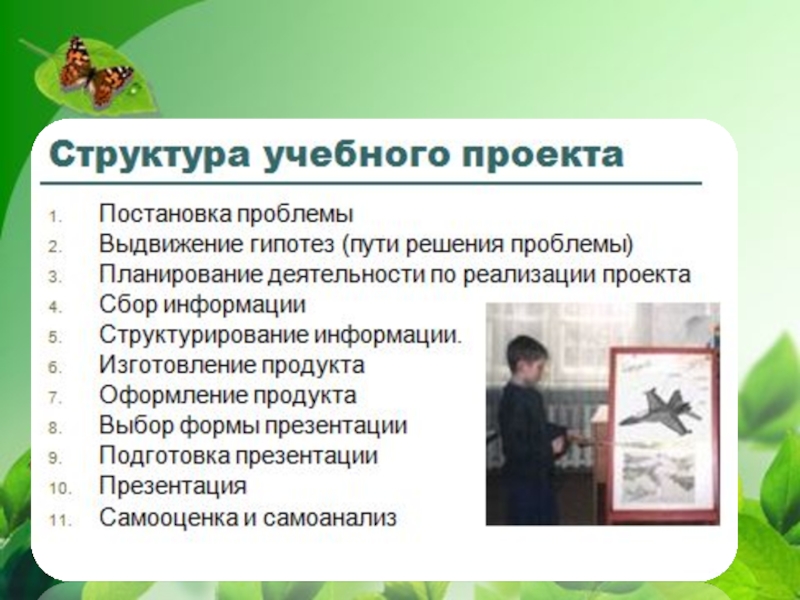 Структура учебного проекта

1. Постановка проблемы
2. Выдвижение гипотез (пути решения проблемы)
3. Планирование деятельности по реализации проекта
4. Сбор информации
5. Структурирование информации.
6. Изготовление продукта
7. Оформление продукта
8. Выбор формы презентации
9. Подготовка презентации
10. Презентация
11. Самооценка и самоанализ